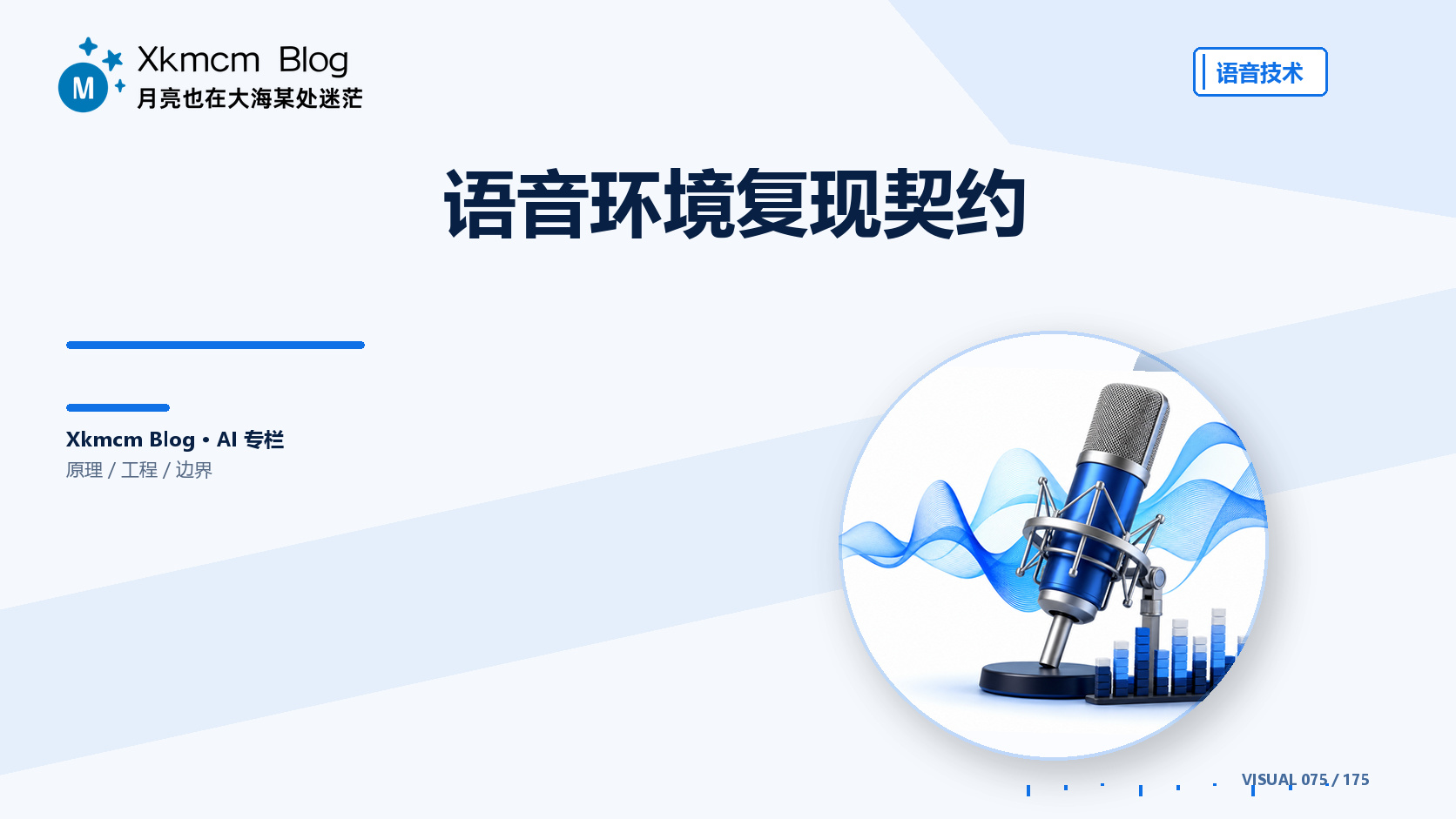 M

Xkmcm Blog
月亮也在大海某处迷茫

语音技术

语音环境复现契约

Xkmcm Blog • AI 专栏
原理 / 工程 / 边界

VISUAL 075 / 175